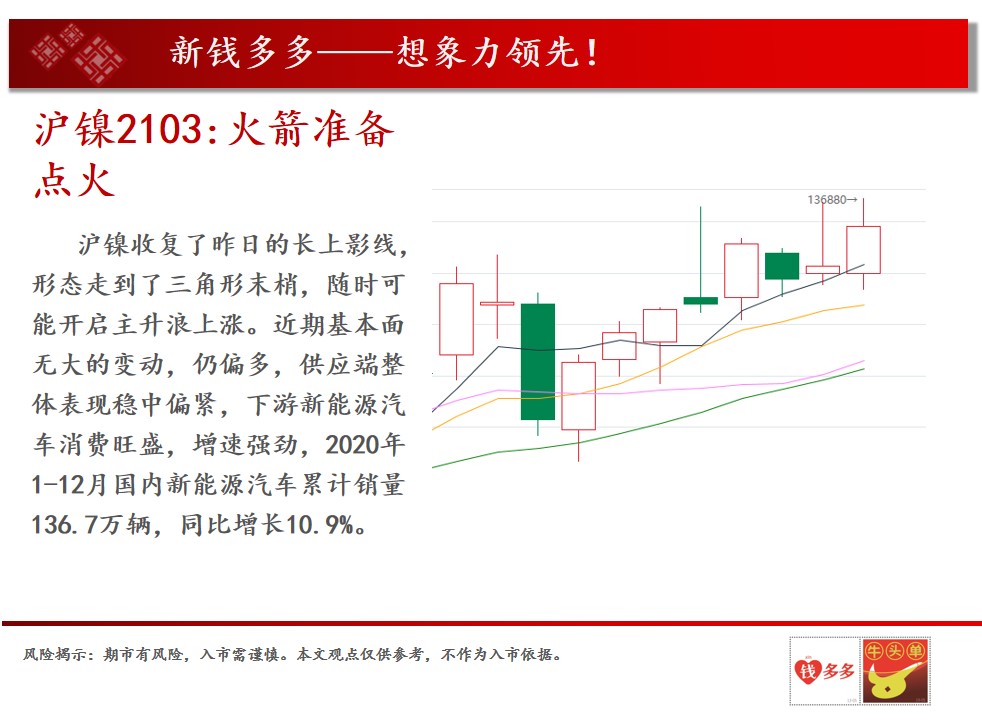 新钱多多——想象力领先！

沪镍2103:火箭准备点火

沪镍收复了昨日的长上影线，形态走到了三角形末梢，随时可能开启主升浪上涨。近期基本面无大的变动，仍偏多，供应端整体表现稳中偏紧，下游新能源汽车消费旺盛，增速强劲，2020年1-12月国内新能源汽车累计销量136.7万辆，同比增长10.9%。

136880→

风险揭示：期市有风险，入市需谨慎。本文观点仅供参考，不作为入市依据。

钱多多

牛头单